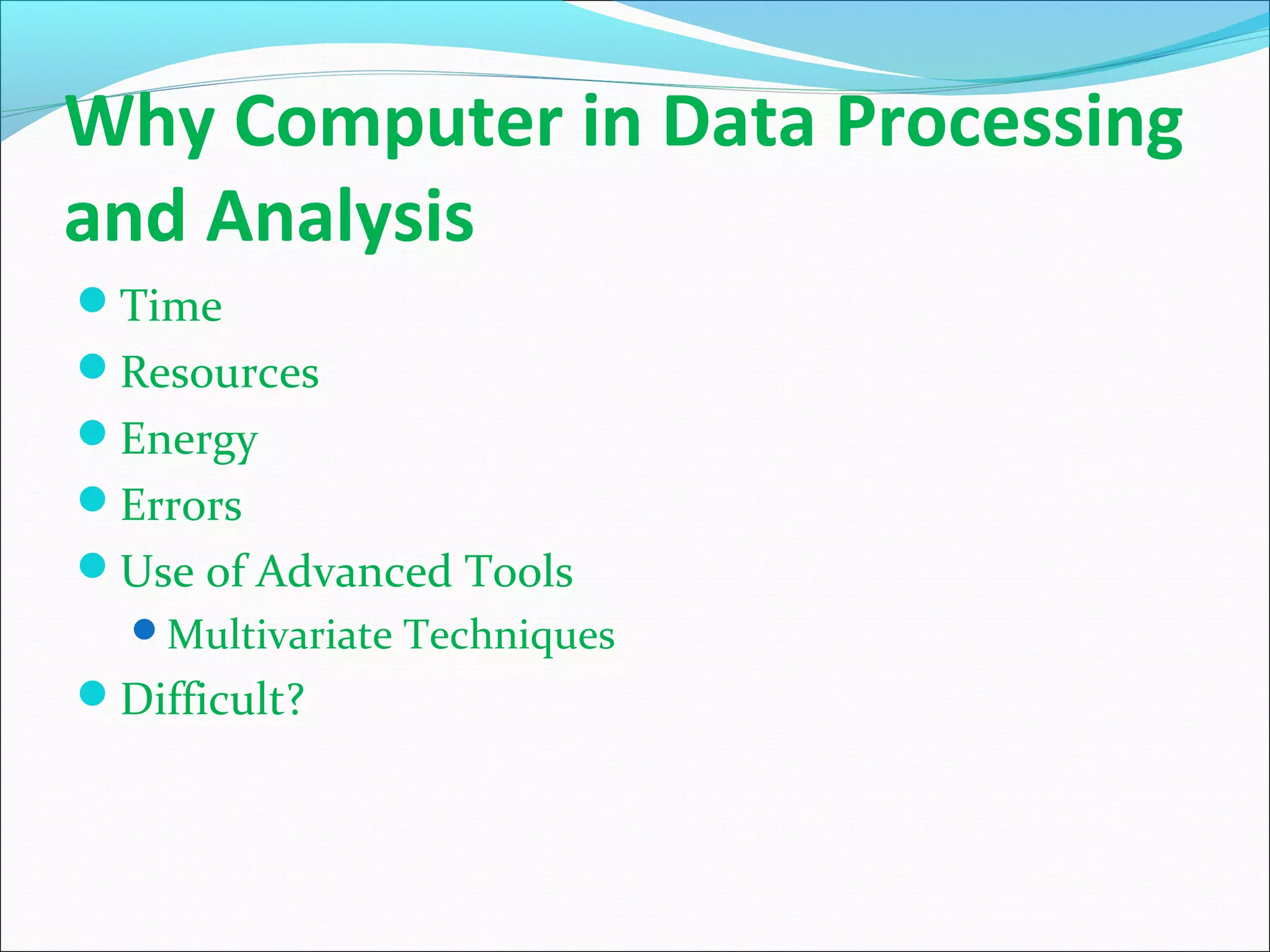 Why Computer in Data Processing and Analysis

- Time
- Resources
- Energy
- Errors
- Use of Advanced Tools
  - Multivariate Techniques
- Difficult?